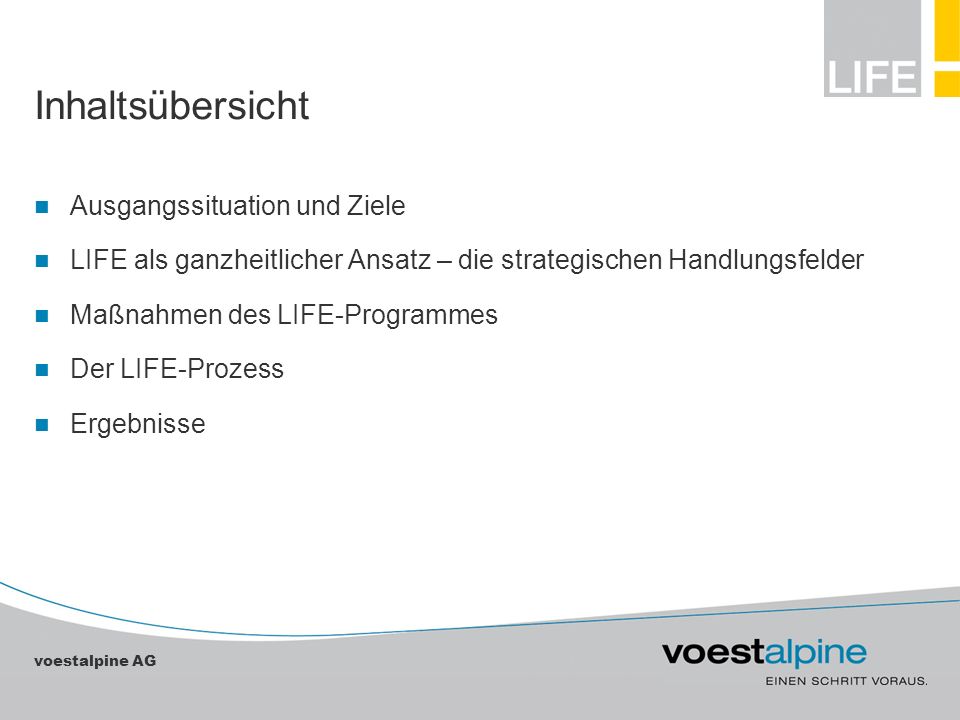 LIFE

Inhaltsübersicht

Ausgangssituation und Ziele

LIFE als ganzheitlicher Ansatz – die strategischen Handlungsfelder

Maßnahmen des LIFE-Programmes

Der LIFE-Prozess

Ergebnisse

voestalpine AG

voestalpine
EINEN SCHRITT VORAUS.